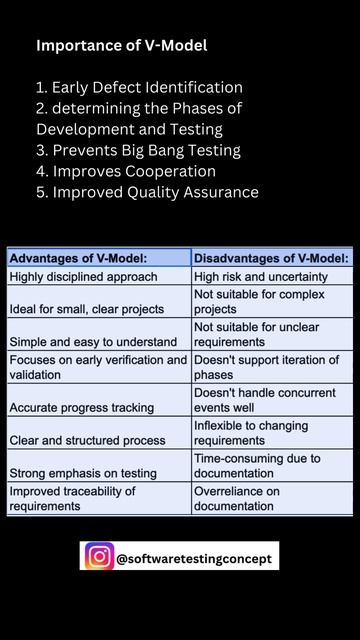 Importance of V-Model

1. Early Defect Identification
2. determining the Phases of Development and Testing
3. Prevents Big Bang Testing
4. Improves Cooperation
5. Improved Quality Assurance

| Advantages of V-Model: | Disadvantages of V-Model: |
|---|---|
| Highly disciplined approach | High risk and uncertainty |
| Ideal for small, clear projects | Not suitable for complex projects |
| Simple and easy to understand | Not suitable for unclear requirements |
| Focuses on early verification and validation | Doesn't support iteration of phases |
| Accurate progress tracking | Doesn't handle concurrent events well |
| Clear and structured process | Inflexible to changing requirements |
| Strong emphasis on testing | Time-consuming due to documentation |
| Improved traceability of requirements | Overreliance on documentation |

@softwaretestingconcept